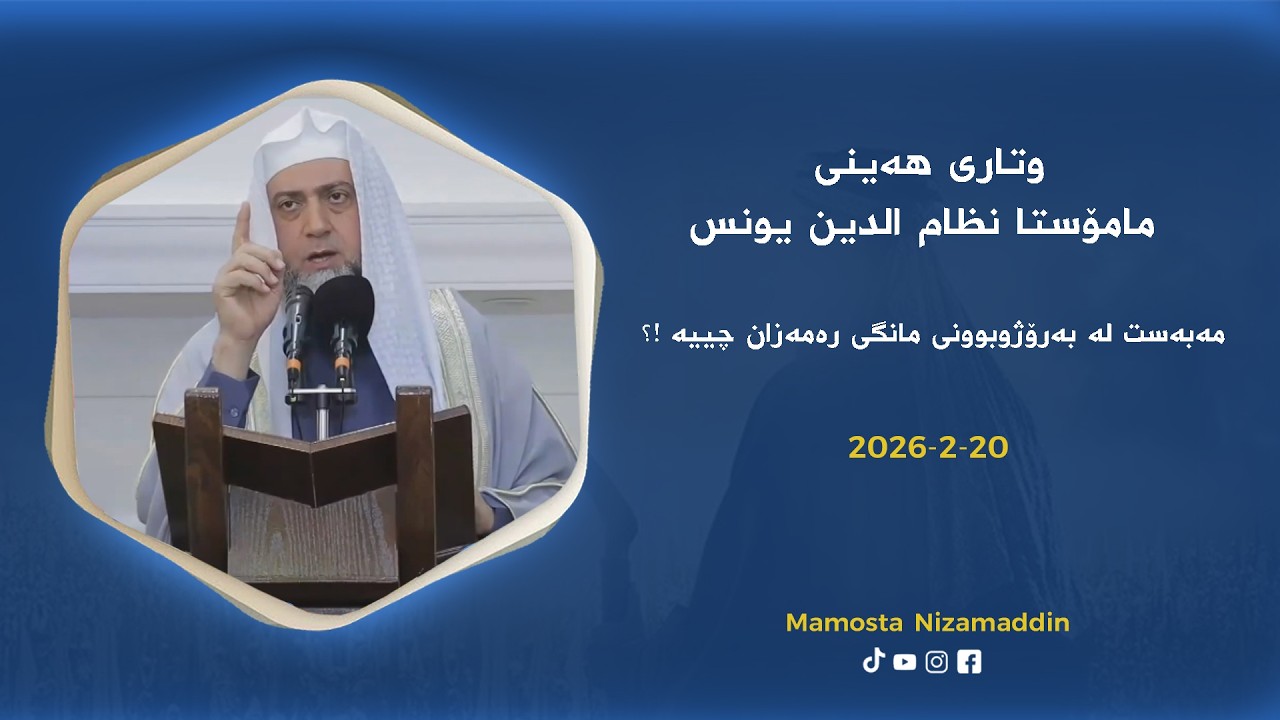 وتاری هەینی
مامۆستا نظام الدین یونس

مەبەست لە بەرۆژوبوونی مانگی رەمەزان چییە !؟

2026-2-20

Mamosta Nizamaddin